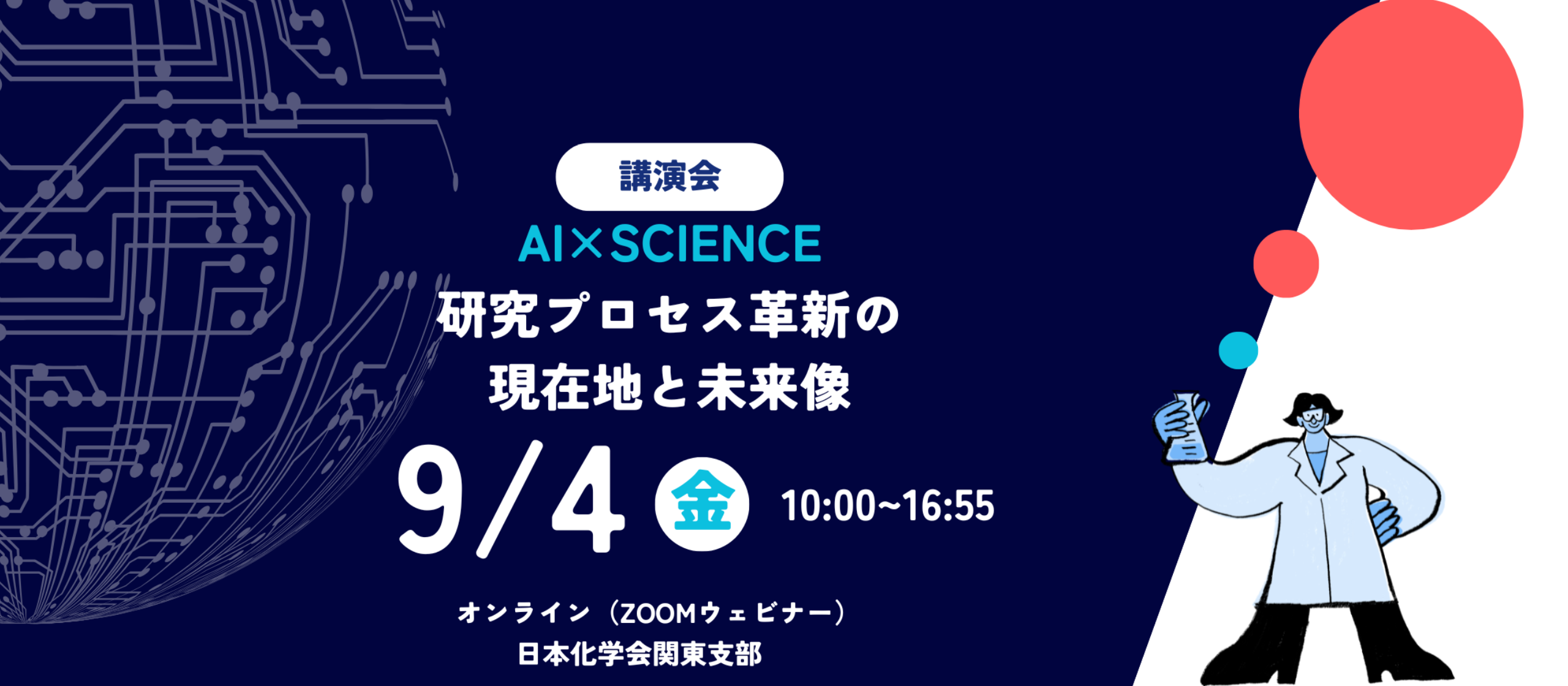 講演会

AI×SCIENCE
研究プロセス革新の
現在地と未来像

9/4 金 10:00~16:55

オンライン（ZOOMウェビナー）
日本化学会関東支部